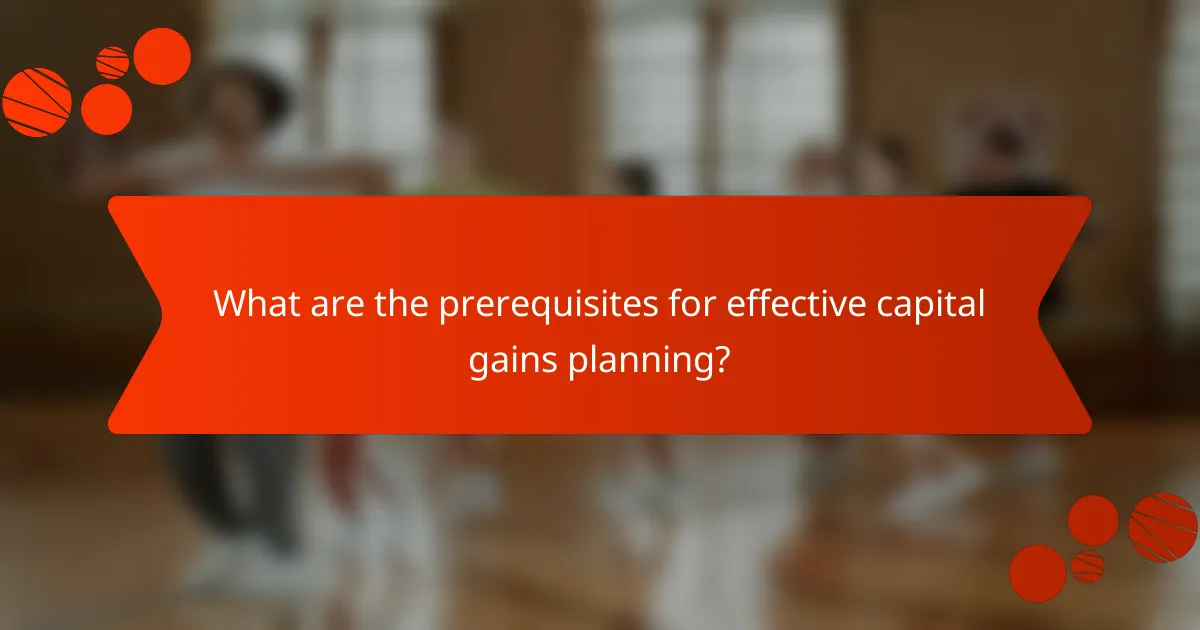 What are the prerequisites for effective capital gains planning?